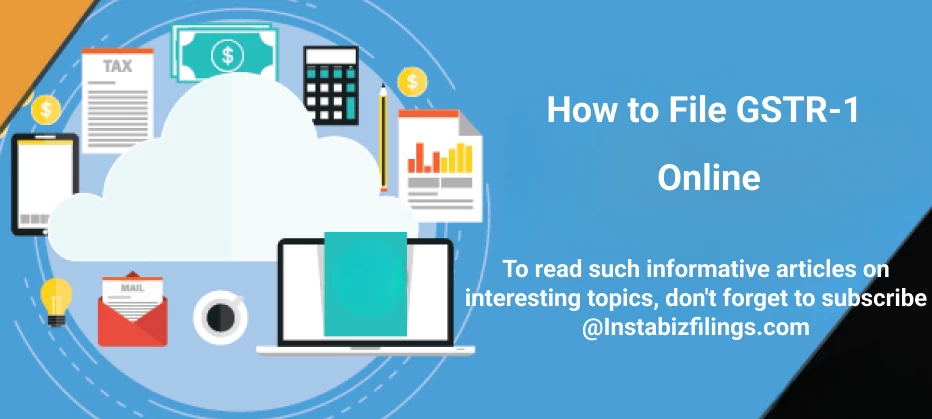 TAX

$

$

$

MAIL

How to File GSTR-1

Online

To read such informative articles on interesting topics, don't forget to subscribe @Instabizfilings.com